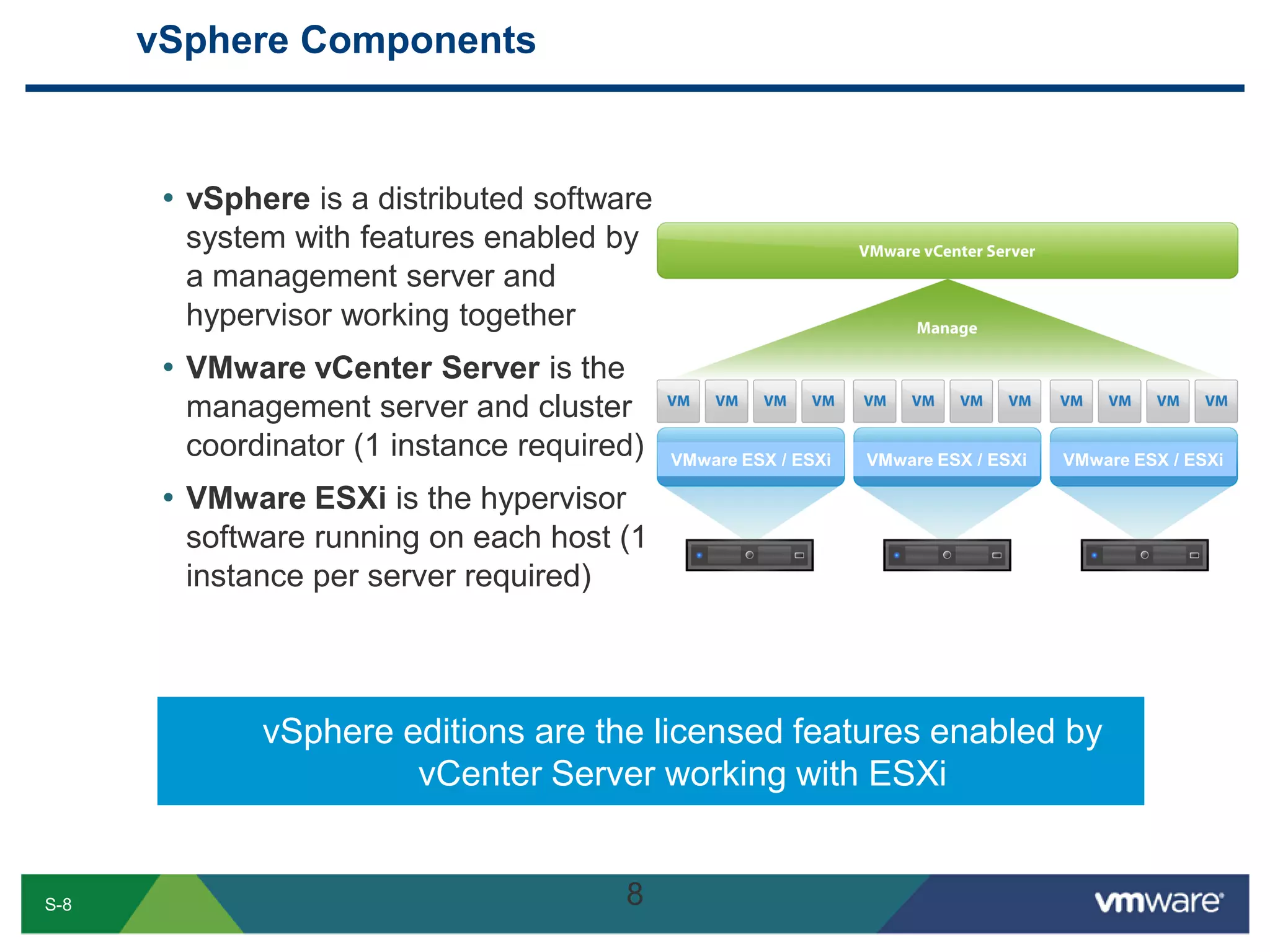 vSphere Components

• vSphere is a distributed software system with features enabled by a management server and hypervisor working together

• VMware vCenter Server is the management server and cluster coordinator (1 instance required)

• VMware ESXi is the hypervisor software running on each host (1 instance per server required)

VMware vCenter Server

Manage

VM VM VM VM VM VM VM VM VM VM VM VM

VMware ESX / ESXi VMware ESX / ESXi VMware ESX / ESXi

vSphere editions are the licensed features enabled by vCenter Server working with ESXi

S-8

8

vmware